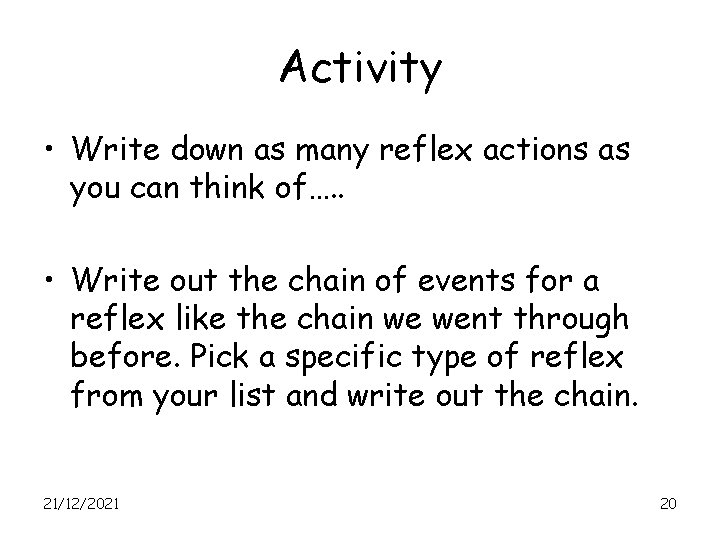 Activity

• Write down as many reflex actions as you can think of…..

• Write out the chain of events for a reflex like the chain we went through before. Pick a specific type of reflex from your list and write out the chain.

21/12/2021

20